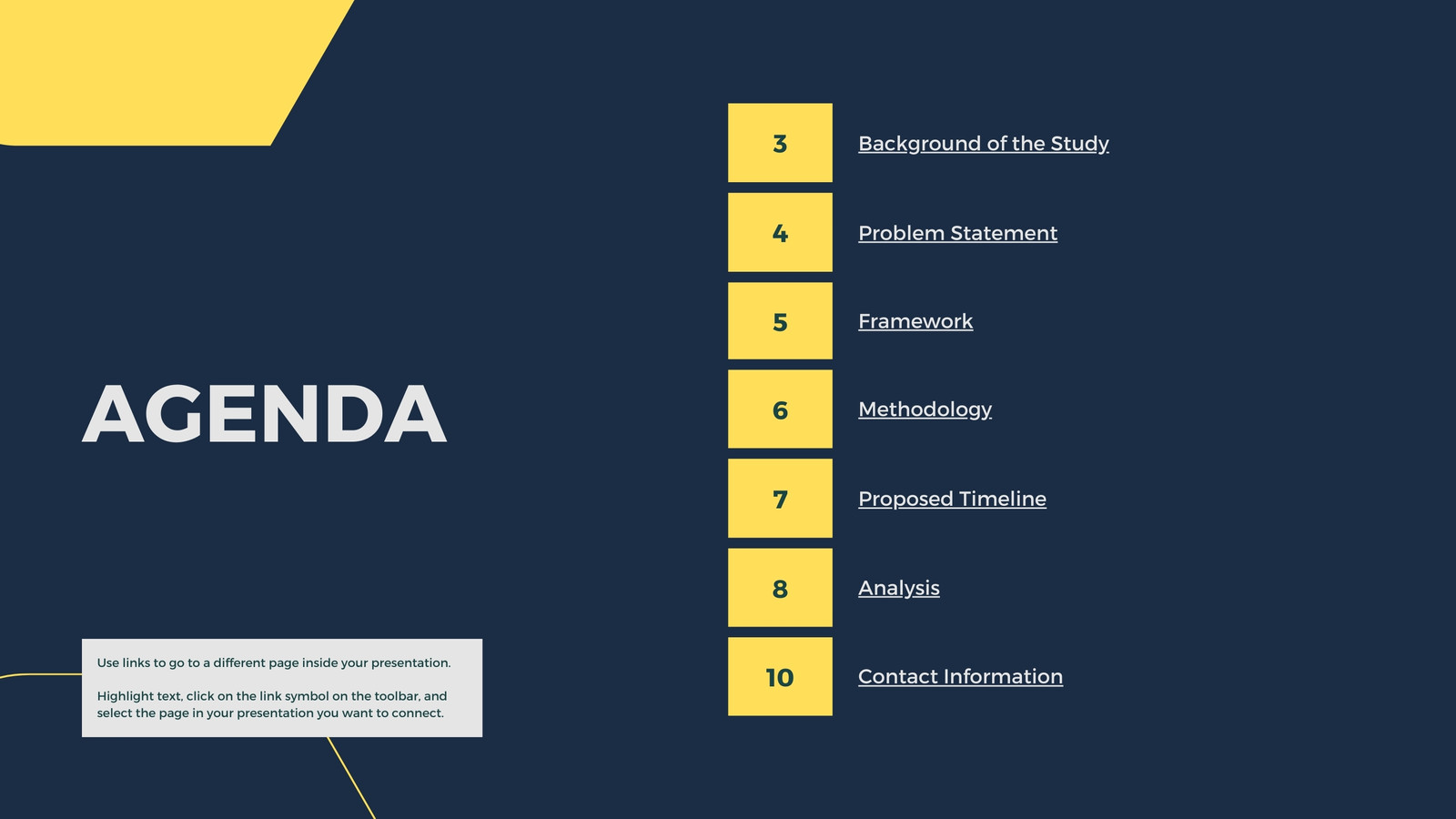 AGENDA

Use links to go to a different page inside your presentation.

Highlight text, click on the link symbol on the toolbar, and select the page in your presentation you want to connect.

3 Background of the Study

4 Problem Statement

5 Framework

6 Methodology

7 Proposed Timeline

8 Analysis

10 Contact Information